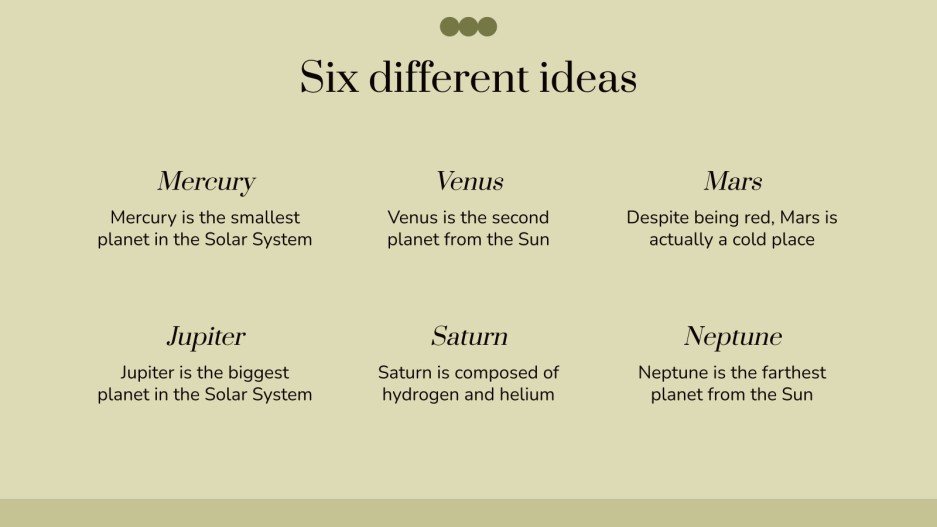 Six different ideas

Mercury

Mercury is the smallest planet in the Solar System

Venus

Venus is the second planet from the Sun

Mars

Despite being red, Mars is actually a cold place

Jupiter

Jupiter is the biggest planet in the Solar System

Saturn

Saturn is composed of hydrogen and helium

Neptune

Neptune is the farthest planet from the Sun